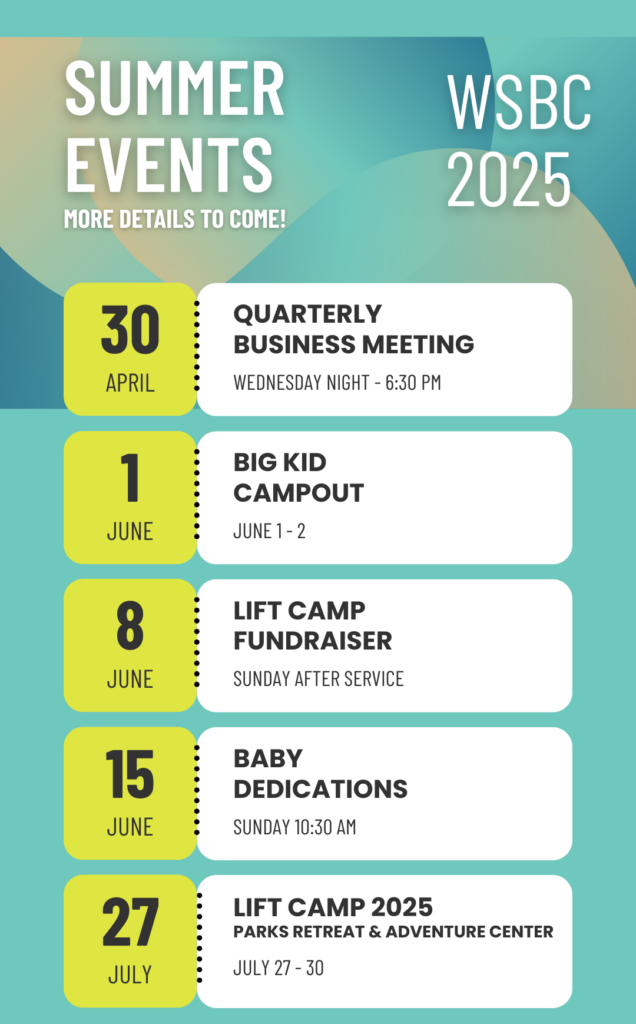 SUMMER EVENTS
MORE DETAILS TO COME!

WSBC 2025

30
APRIL
QUARTERLY BUSINESS MEETING
WEDNESDAY NIGHT - 6:30 PM

1
JUNE
BIG KID CAMPOUT
JUNE 1 - 2

8
JUNE
LIFT CAMP FUNDRAISER
SUNDAY AFTER SERVICE

15
JUNE
BABY DEDICATIONS
SUNDAY 10:30 AM

27
JULY
LIFT CAMP 2025
PARKS RETREAT & ADVENTURE CENTER
JULY 27 - 30